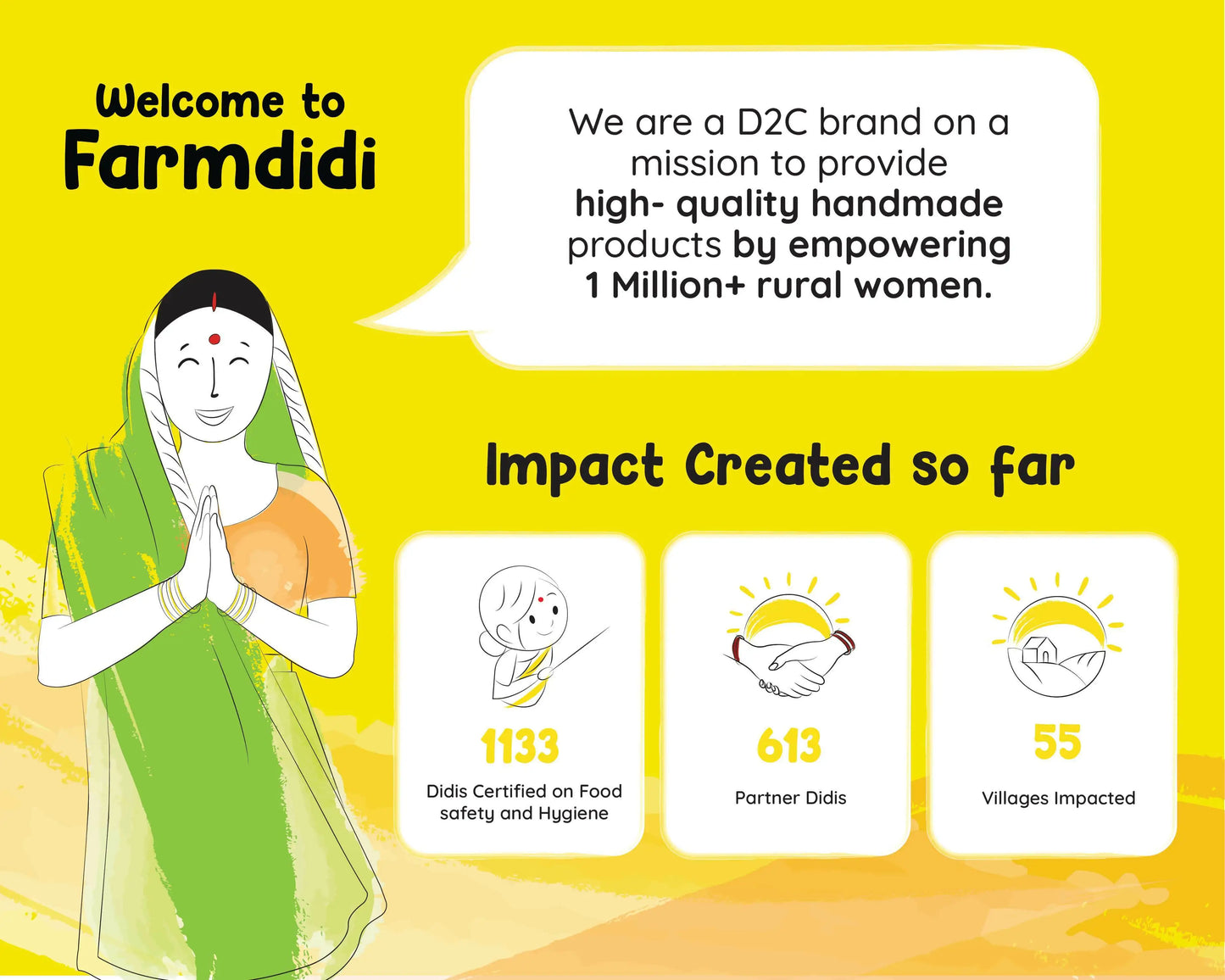 Welcome to
Farmdidi

We are a D2C brand on a mission to provide high- quality handmade products by empowering 1 Million+ rural women.

Impact Created so far

1133
Didis Certified on Food safety and Hygiene

613
Partner Didis

55
Villages Impacted